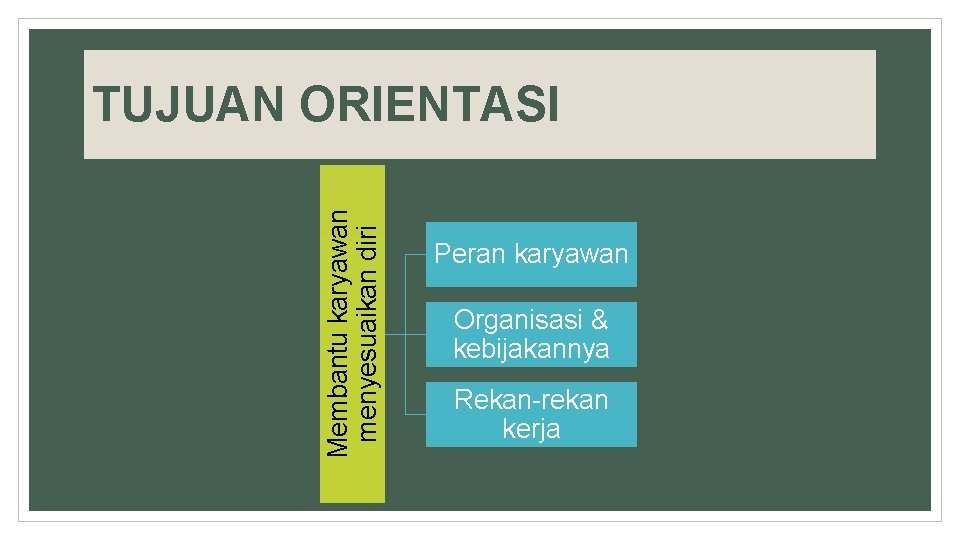 TUJUAN ORIENTASI

Membantu karyawan menyesuaikan diri

Peran karyawan

Organisasi & kebijakannya

Rekan-rekan kerja